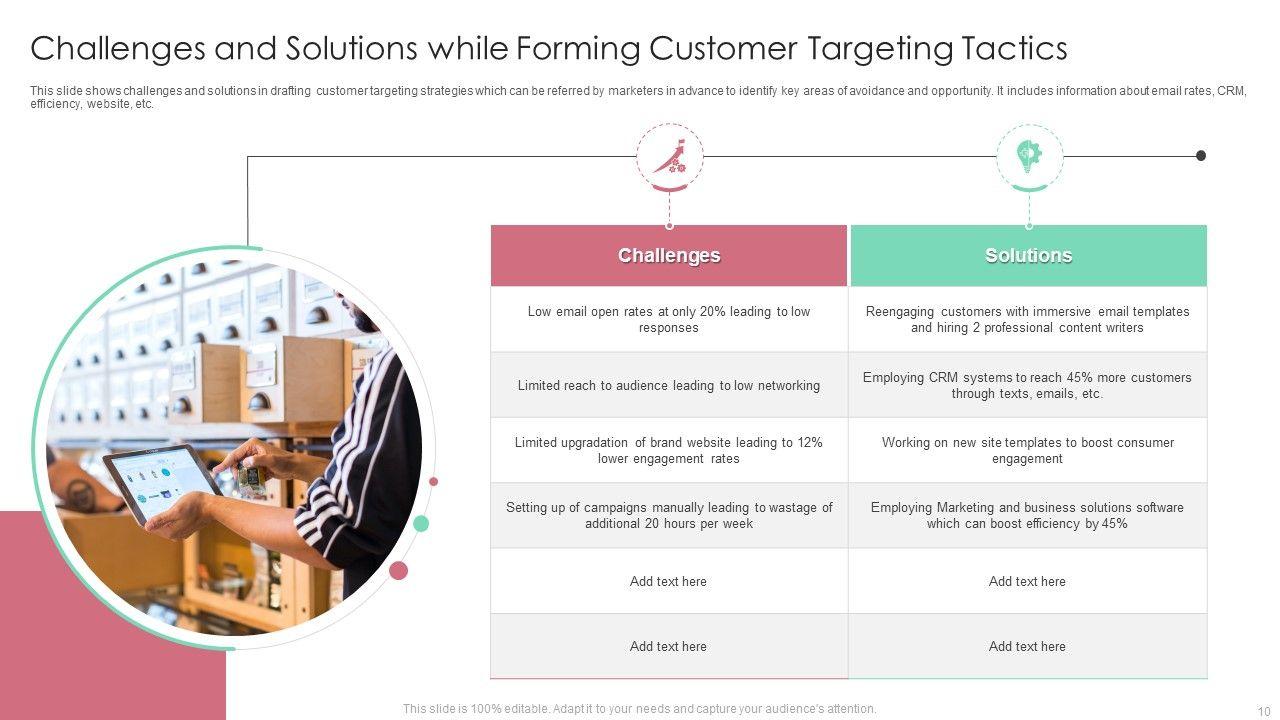 Challenges and Solutions while Forming Customer Targeting Tactics

This slide shows challenges and solutions in drafting customer targeting strategies which can be referred by marketers in advance to identify key areas of avoidance and opportunity. It includes information about email rates, CRM, efficiency, website, etc.

| Challenges | Solutions |
|---|---|
| Low email open rates at only 20% leading to low responses | Reengaging customers with immersive email templates and hiring 2 professional content writers |
| Limited reach to audience leading to low networking | Employing CRM systems to reach 45% more customers through texts, emails, etc. |
| Limited upgradation of brand website leading to 12% lower engagement rates | Working on new site templates to boost consumer engagement |
| Setting up of campaigns manually leading to wastage of additional 20 hours per week | Employing Marketing and business solutions software which can boost efficiency by 45% |
| Add text here | Add text here |
| Add text here | Add text here |

This slide is 100% editable. Adapt it to your needs and capture your audience's attention.

10